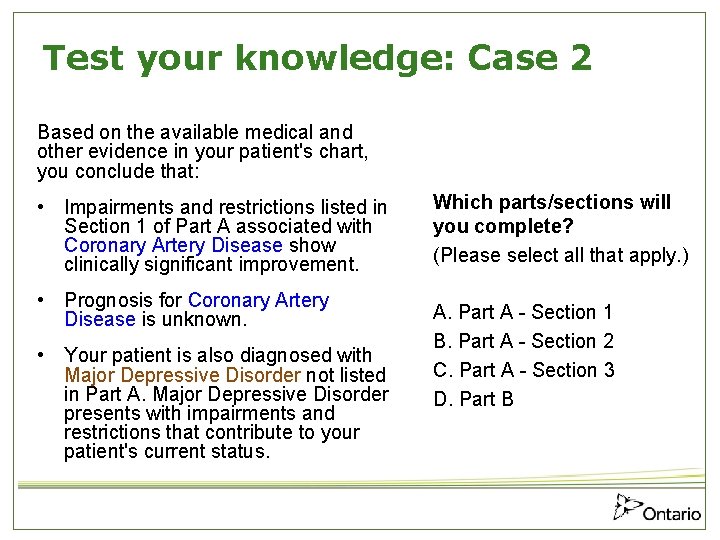 Test your knowledge: Case 2

Based on the available medical and other evidence in your patient's chart, you conclude that:

• Impairments and restrictions listed in Section 1 of Part A associated with Coronary Artery Disease show clinically significant improvement.

• Prognosis for Coronary Artery Disease is unknown.

• Your patient is also diagnosed with Major Depressive Disorder not listed in Part A. Major Depressive Disorder presents with impairments and restrictions that contribute to your patient's current status.

Which parts/sections will you complete?

(Please select all that apply.)

A. Part A - Section 1

B. Part A - Section 2

C. Part A - Section 3

D. Part B

Ontario